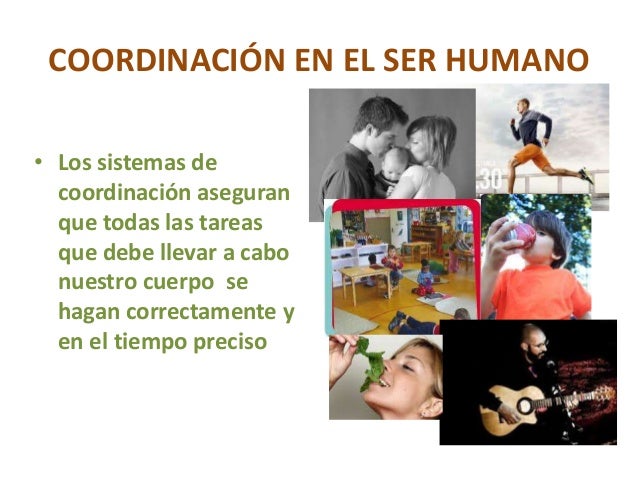 COORDINACIÓN EN EL SER HUMANO

• Los sistemas de coordinación aseguran que todas las tareas que debe llevar a cabo nuestro cuerpo se hagan correctamente y en el tiempo preciso

30